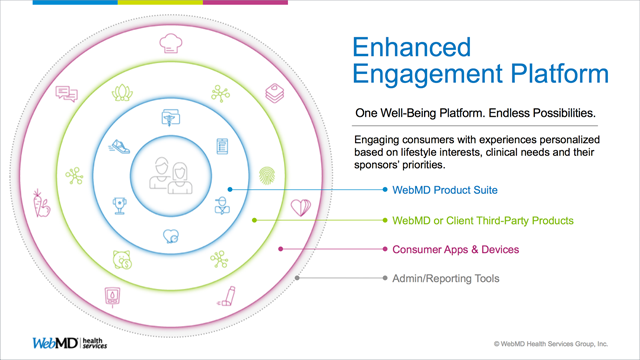 Enhanced Engagement Platform

One Well-Being Platform. Endless Possibilities.

Engaging consumers with experiences personalized based on lifestyle interests, clinical needs and their sponsors' priorities.

WebMD Product Suite

WebMD or Client Third-Party Products

Consumer Apps & Devices

Admin/Reporting Tools

WebMD health services

© WebMD Health Services Group, Inc.